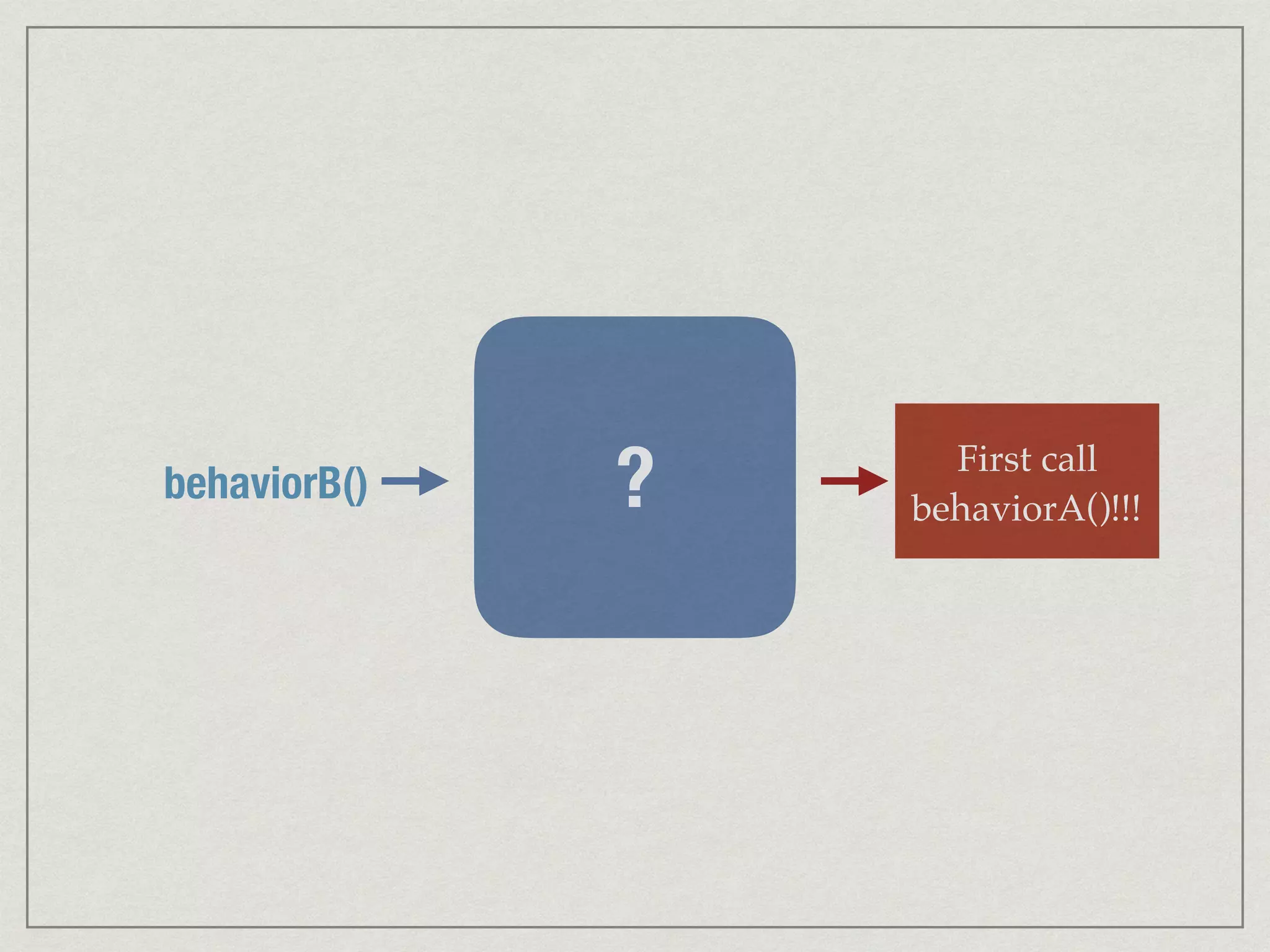 behaviorB()

?

First call behaviorA()!!!